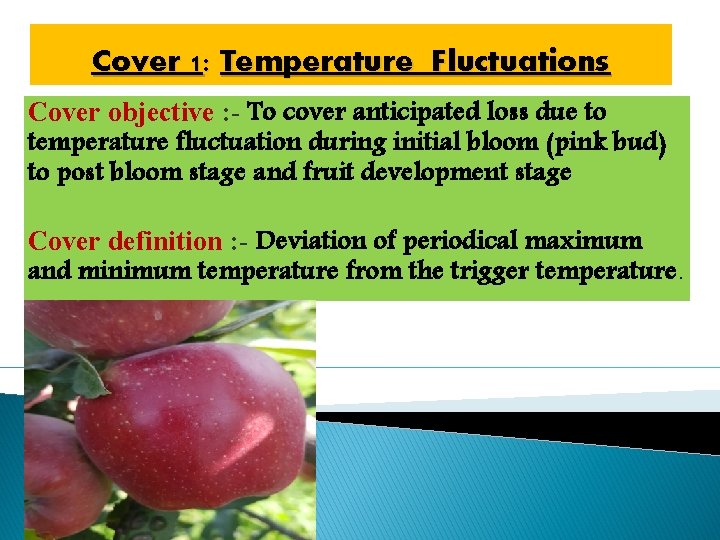 Cover 1: Temperature Fluctuations

Cover objective :- To cover anticipated loss due to temperature fluctuation during initial bloom (pink bud) to post bloom stage and fruit development stage

Cover definition :- Deviation of periodical maximum and minimum temperature from the trigger temperature.